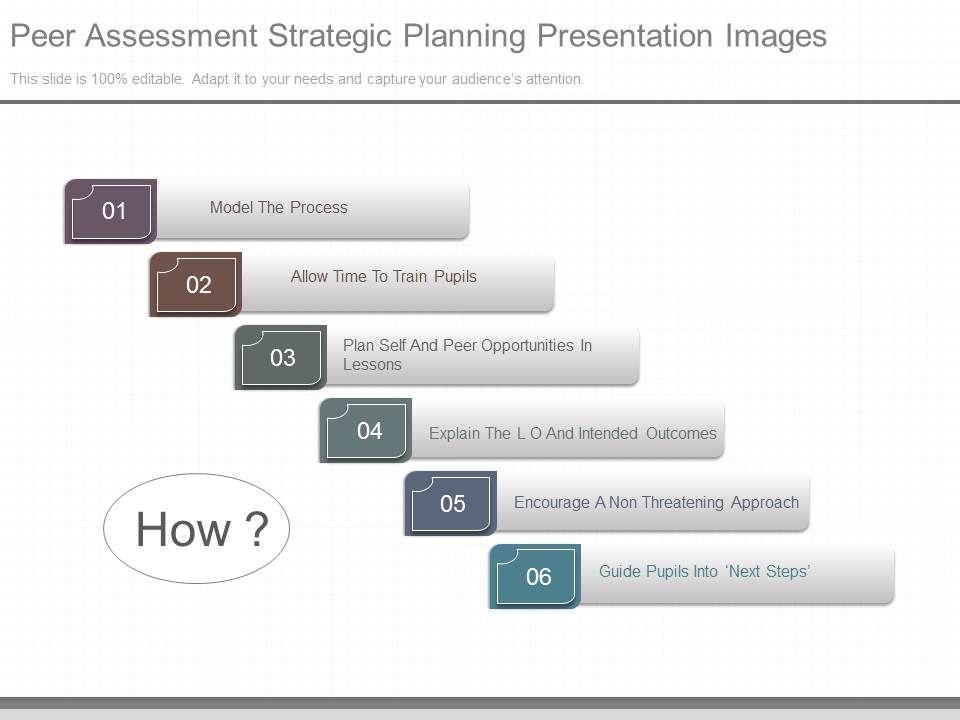 Peer Assessment Strategic Planning Presentation Images

This slide is 100% editable. Adapt it to your needs and capture your audience's attention.

01 Model The Process

02 Allow Time To Train Pupils

03 Plan Self And Peer Opportunities In Lessons

04 Explain The L O And Intended Outcomes

05 Encourage A Non Threatening Approach

06 Guide Pupils Into 'Next Steps'

How ?